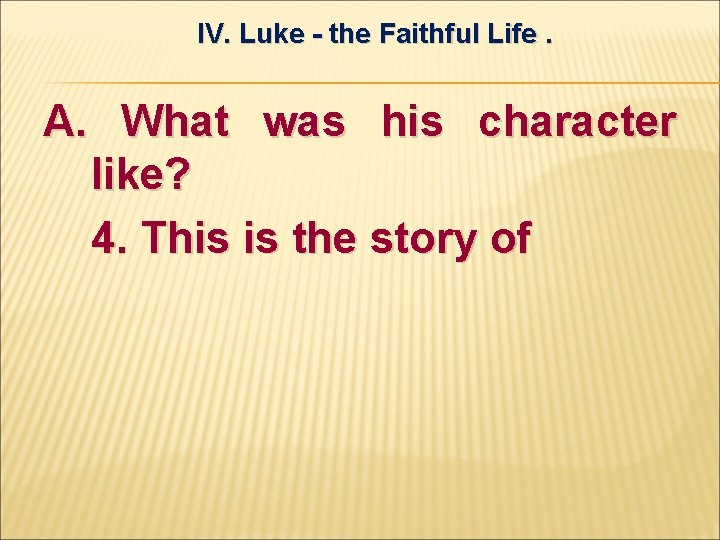 IV. Luke - the Faithful Life .

A. What was his character like?

4. This is the story of